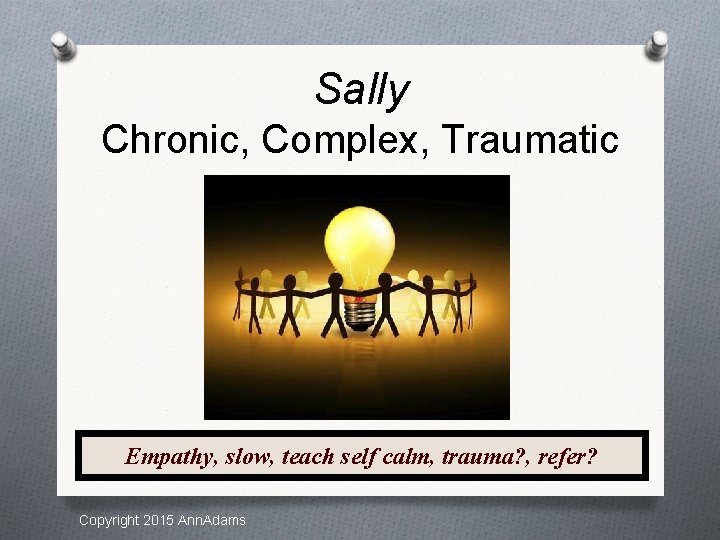 Sally
Chronic, Complex, Traumatic

Empathy, slow, teach self calm, trauma?, refer?

Copyright 2015 AnnAdams